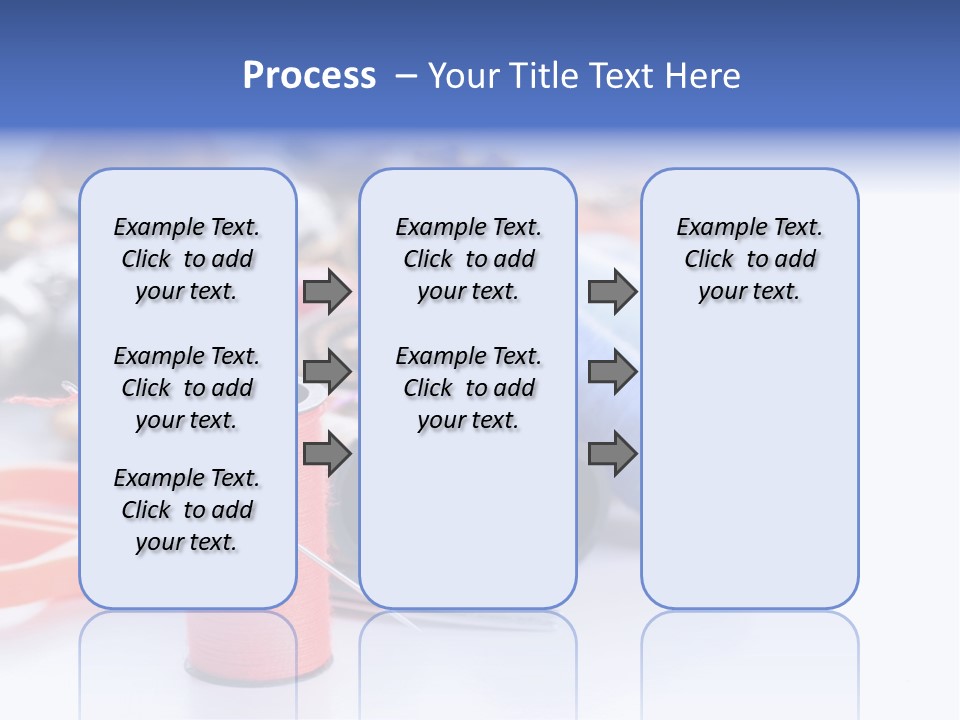 Process – Your Title Text Here

Example Text. Click to add your text.

Example Text. Click to add your text.

Example Text. Click to add your text.

Example Text. Click to add your text.

Example Text. Click to add your text.

Example Text. Click to add your text.